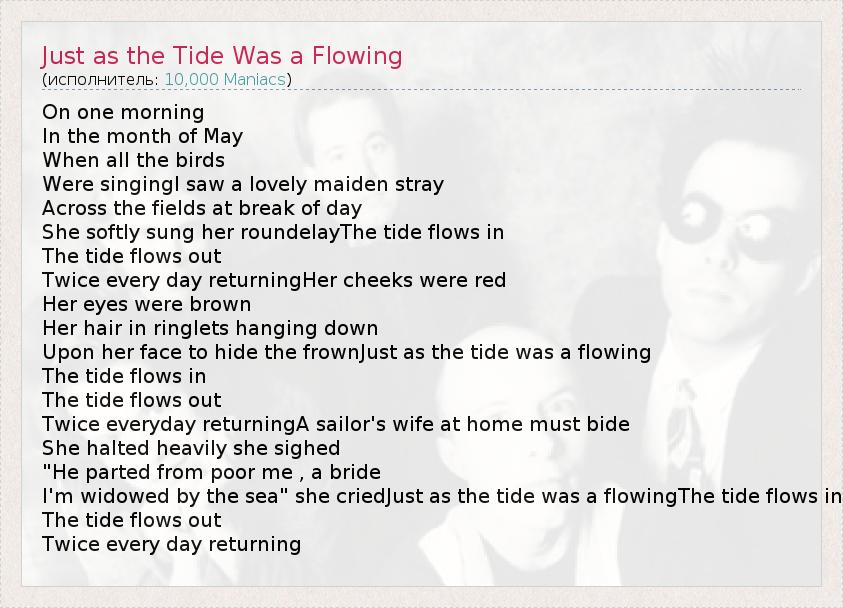 Just as the Tide Was a Flowing
(исполнитель: 10,000 Maniacs)

On one morning
In the month of May
When all the birds
Were singingI saw a lovely maiden stray
Across the fields at break of day
She softly sung her roundelayThe tide flows in
The tide flows out
Twice every day returningHer cheeks were red
Her eyes were brown
Her hair in ringlets hanging down
Upon her face to hide the frownJust as the tide was a flowing
The tide flows in
The tide flows out
Twice everyday returningA sailor's wife at home must bide
She halted heavily she sighed
"He parted from poor me , a bride
I'm widowed by the sea" she criedJust as the tide was a flowingThe tide flows in
The tide flows out
Twice every day returning